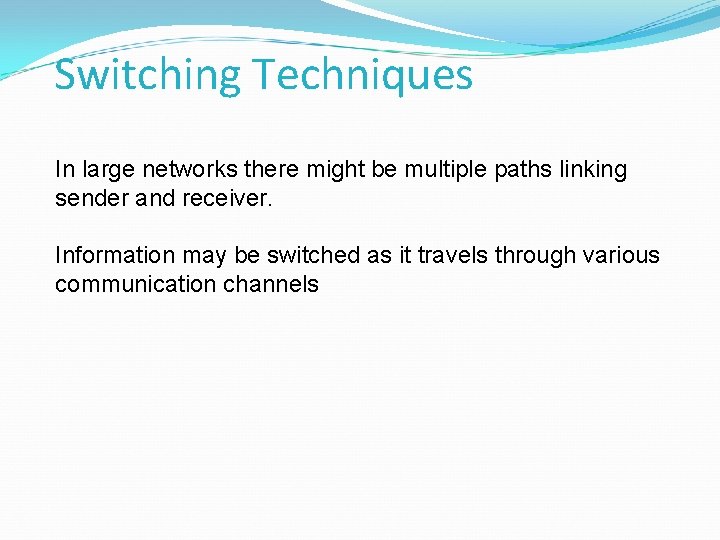 Switching Techniques

In large networks there might be multiple paths linking sender and receiver.

Information may be switched as it travels through various communication channels